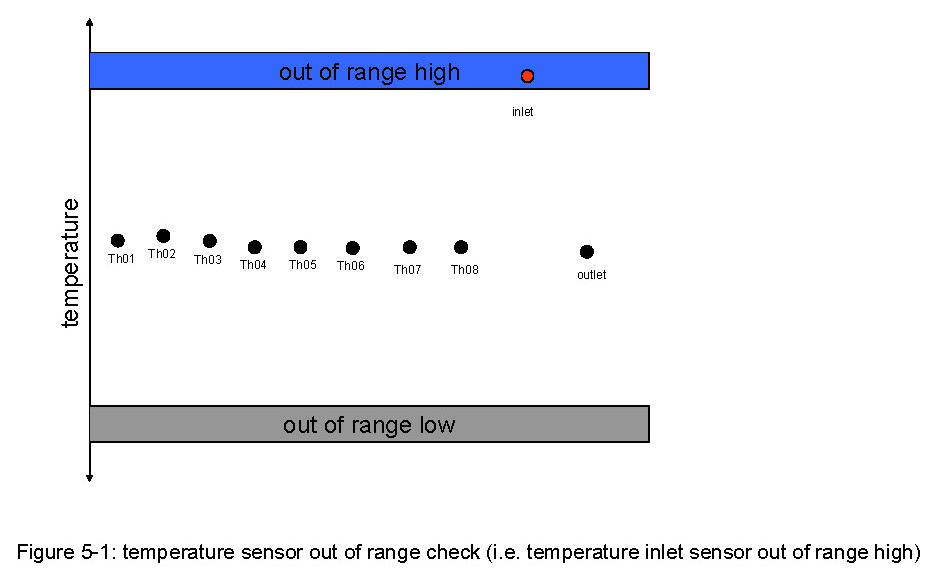 out of range high

inlet

temperature

Th01 Th02 Th03 Th04 Th05 Th06 Th07 Th08

outlet

out of range low

Figure 5-1: temperature sensor out of range check (i.e. temperature inlet sensor out of range high)